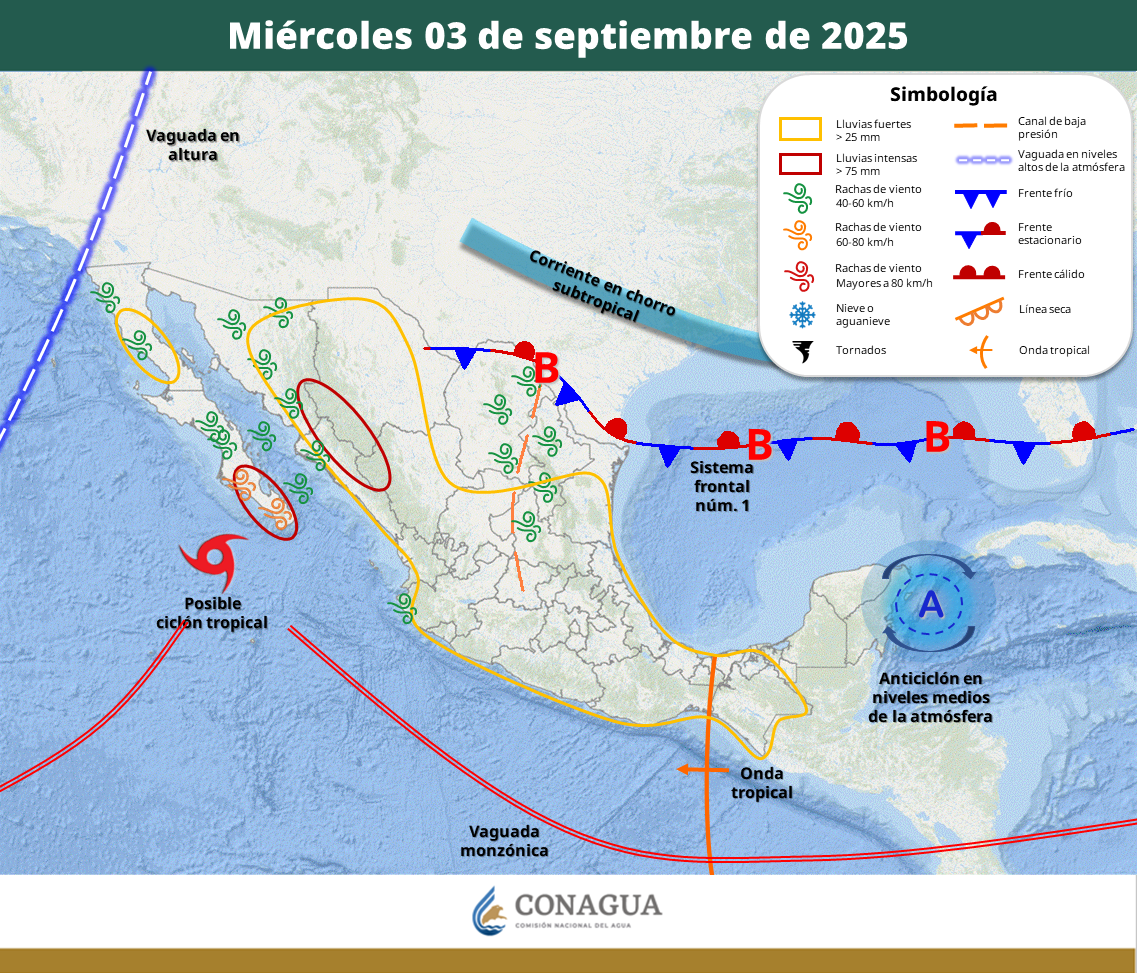 Miércoles 03 de septiembre de 2025

Simbología

Lluvias fuertes > 25 mm
Lluvias intensas > 75 mm
Rachas de viento 40-60 km/h
Rachas de viento 60-80 km/h
Rachas de viento Mayores a 80 km/h
Nieve o aguanieve
Tornados
Canal de baja presión
Vaguada en niveles altos de la atmósfera
Frente frío
Frente estacionario
Frente cálido
Línea seca
Onda tropical

Vaguada en altura

Corriente en chorro subtropical

B

B

B

Sistema frontal núm. 1

Posible ciclón tropical

A

Anticiclón en niveles medios de la atmósfera

Onda tropical

Vaguada monzónica

CONAGUA
COMISIÓN NACIONAL DEL AGUA